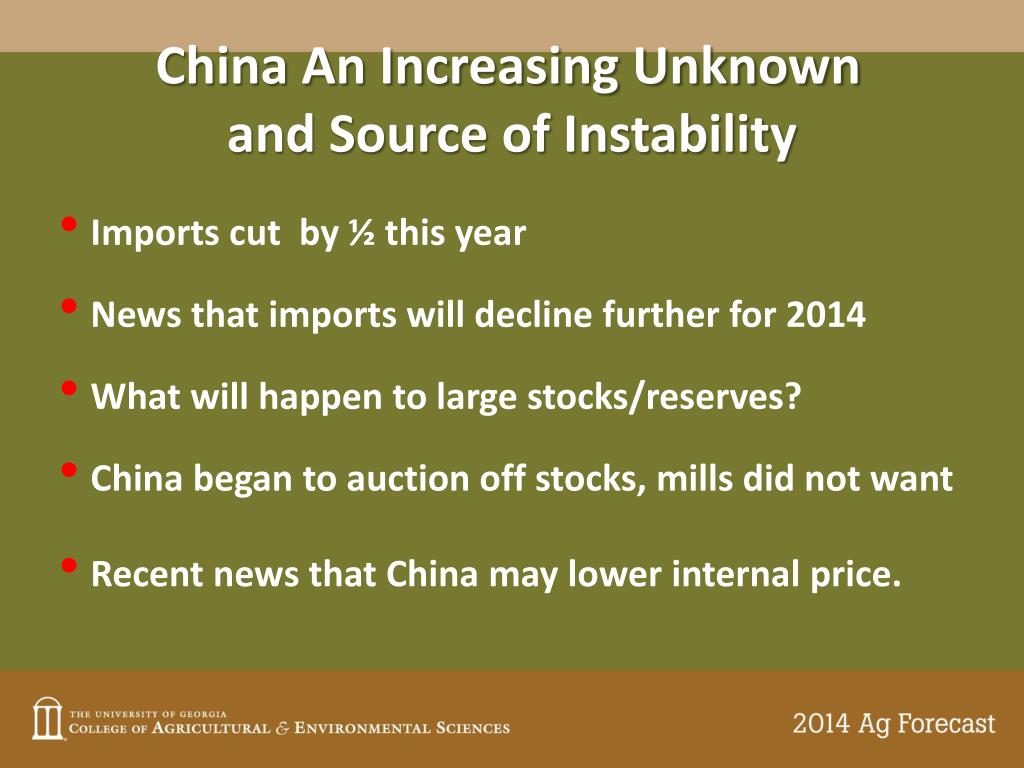 China An Increasing Unknown and Source of Instability

• Imports cut by ½ this year

• News that imports will decline further for 2014

• What will happen to large stocks/reserves?

• China began to auction off stocks, mills did not want

• Recent news that China may lower internal price.

THE UNIVERSITY OF GEORGIA
COLLEGE OF AGRICULTURAL & ENVIRONMENTAL SCIENCES

2014 Ag Forecast